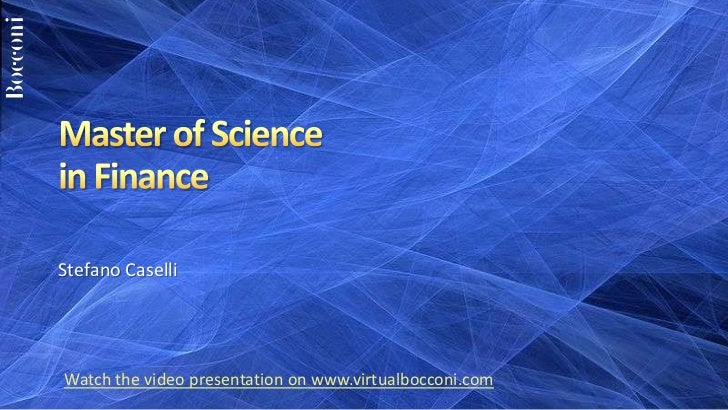 Bocconi

Master of Science in Finance

Stefano Caselli

Watch the video presentation on www.virtualbocconi.com